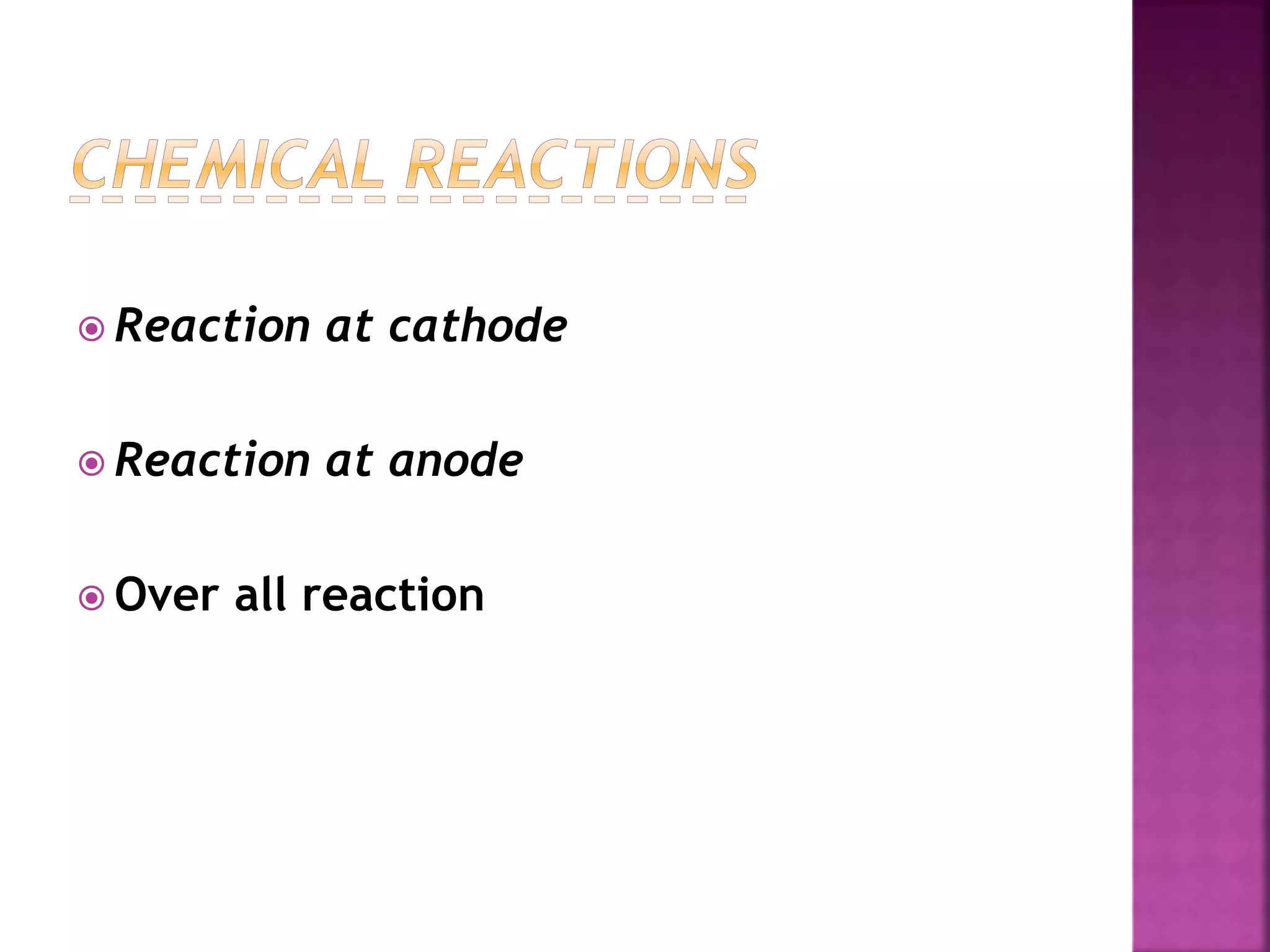 CHEMICAL REACTIONS

Reaction at cathode

Reaction at anode

Over all reaction